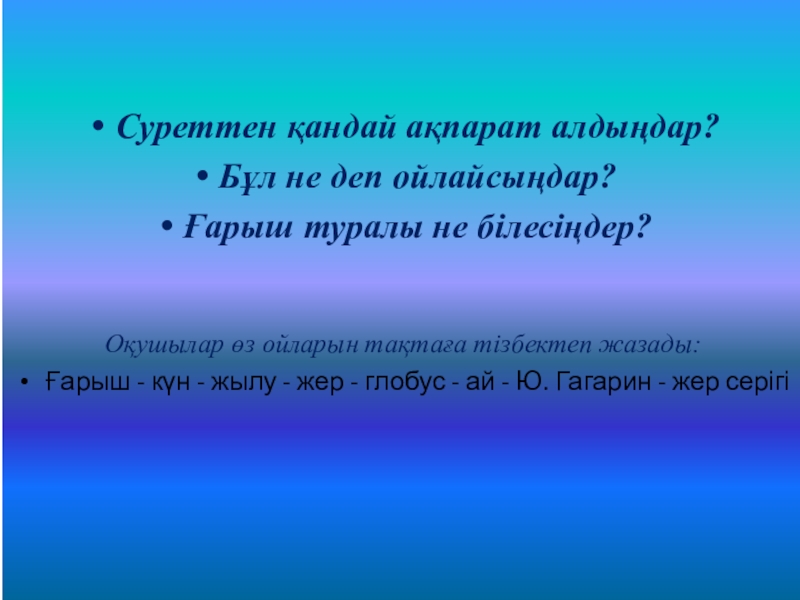 • Суреттен қандай ақпарат алдыңдар?
• Бұл не деп ойлайсыңдар?
• Ғарыш туралы не білесіңдер?

Оқушылар өз ойларын тақтаға тізбектеп жазады:

• Ғарыш - күн - жылу - жер - глобус - ай - Ю. Гагарин - жер серігі